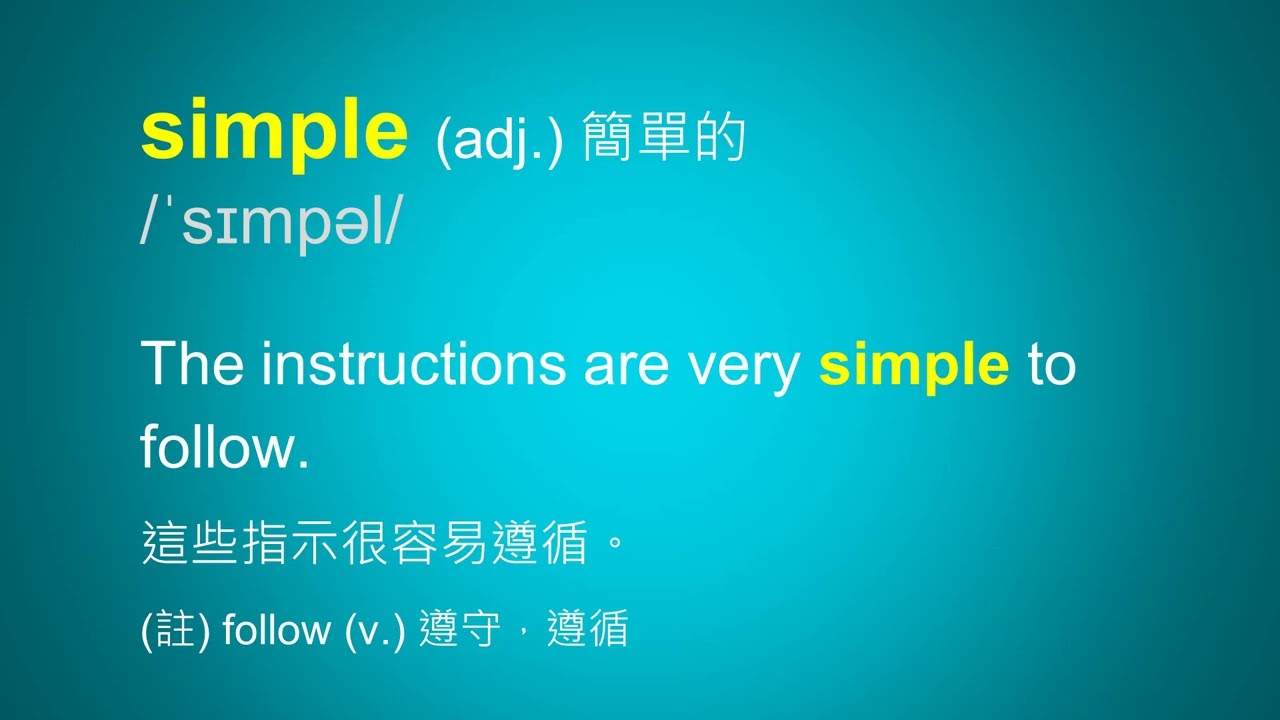 simple (adj.) 簡單的
/ˈsɪmpəl/

The instructions are very simple to follow.

這些指示很容易遵循。

(註) follow (v.) 遵守，遵循